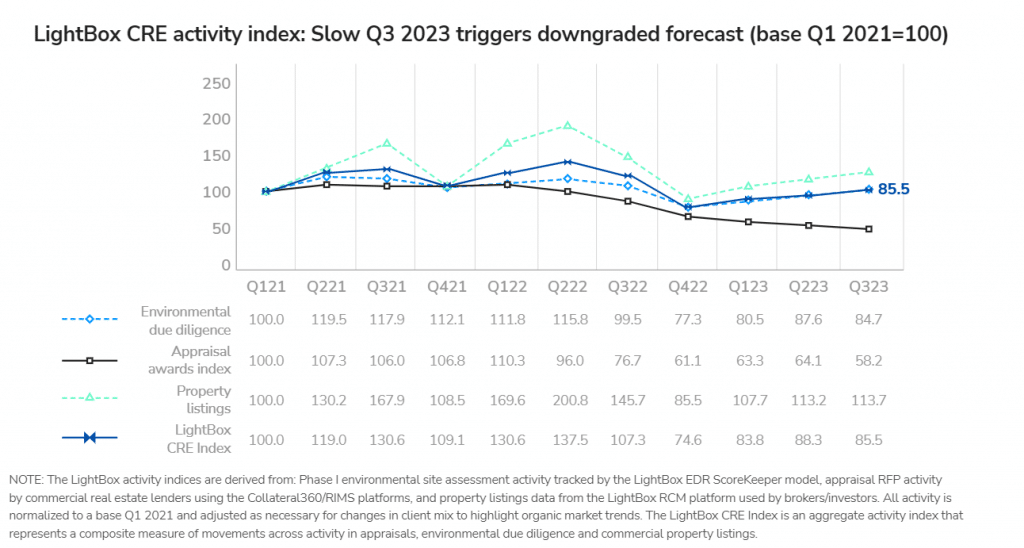 LightBox CRE activity index: Slow Q3 2023 triggers downgraded forecast (base Q1 2021=100)

250
200
150
100
50
0

85.5

| | Q121 | Q221 | Q321 | Q421 | Q122 | Q222 | Q322 | Q422 | Q123 | Q223 | Q323 |
|---|---|---|---|---|---|---|---|---|---|---|---|
| Environmental due diligence | 100.0 | 119.5 | 117.9 | 112.1 | 111.8 | 115.8 | 99.5 | 77.3 | 80.5 | 87.6 | 84.7 |
| Appraisal awards index | 100.0 | 107.3 | 106.0 | 106.8 | 110.3 | 96.0 | 76.7 | 61.1 | 63.3 | 64.1 | 58.2 |
| Property listings | 100.0 | 130.2 | 167.9 | 108.5 | 169.6 | 200.8 | 145.7 | 85.5 | 107.7 | 113.2 | 113.7 |
| LightBox CRE Index | 100.0 | 119.0 | 130.6 | 109.1 | 130.6 | 137.5 | 107.3 | 74.6 | 83.8 | 88.3 | 85.5 |

NOTE: The LightBox activity indices are derived from: Phase I environmental site assessment activity tracked by the LightBox EDR ScoreKeeper model, appraisal RFP activity by commercial real estate lenders using the Collateral360/RIMS platforms, and property listings data from the LightBox RCM platform used by brokers/investors. All activity is normalized to a base Q1 2021 and adjusted as necessary for changes in client mix to highlight organic market trends. The LightBox CRE Index is an aggregate activity index that represents a composite measure of movements across activity in appraisals, environmental due diligence and commercial property listings.